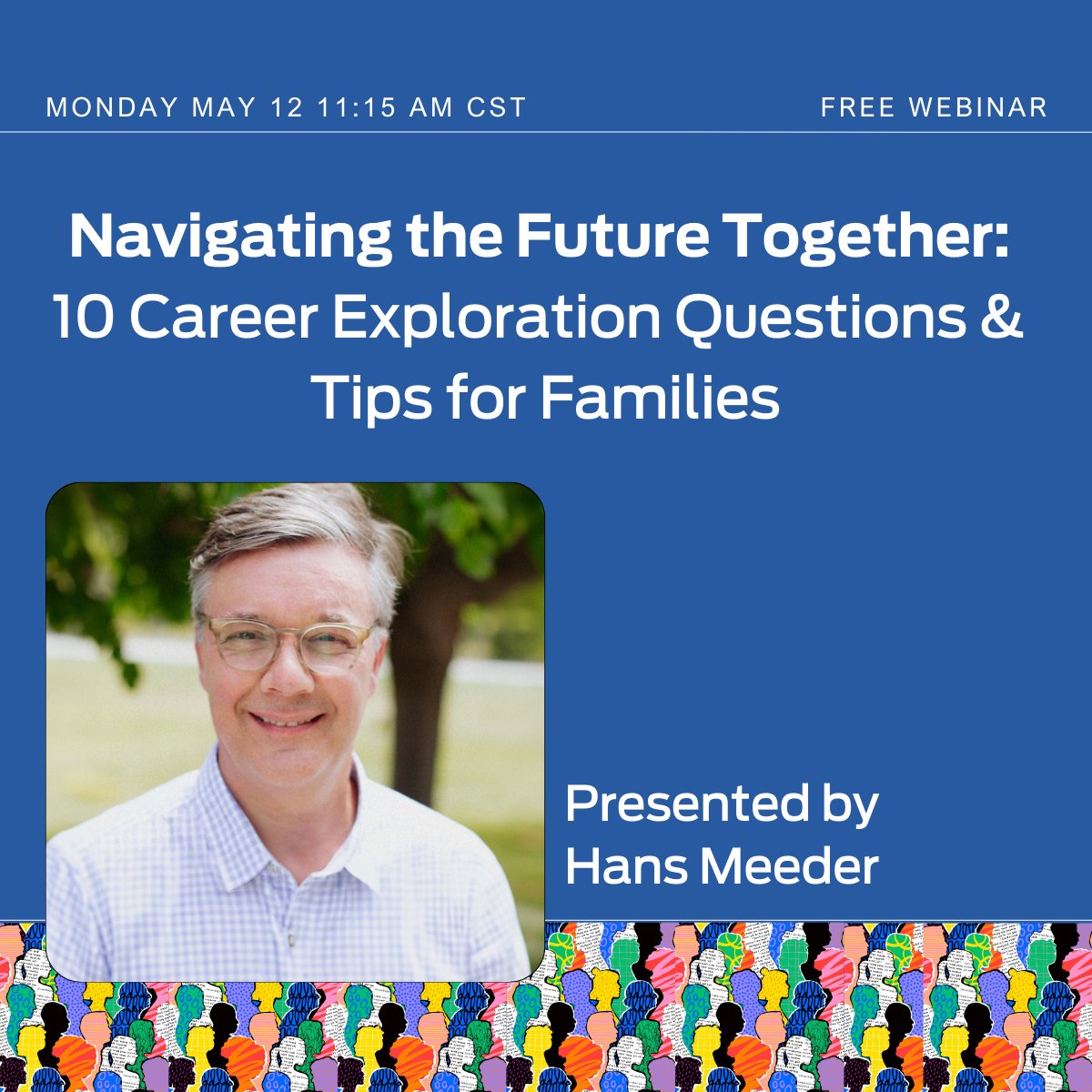 MONDAY MAY 12 11:15 AM CST

FREE WEBINAR

Navigating the Future Together:
10 Career Exploration Questions & Tips for Families

Presented by
Hans Meeder